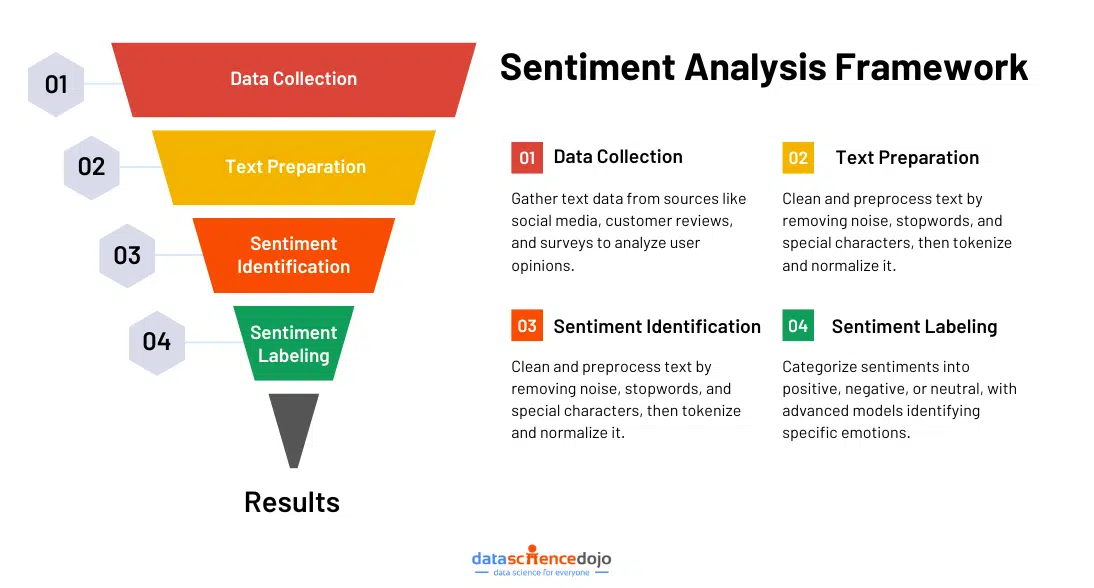 01
Data Collection
02
Text Preparation
03
Sentiment Identification
04
Sentiment Labeling
Results

Sentiment Analysis Framework

01 Data Collection

Gather text data from sources like social media, customer reviews, and surveys to analyze user opinions.

02 Text Preparation

Clean and preprocess text by removing noise, stopwords, and special characters, then tokenize and normalize it.

03 Sentiment Identification

Clean and preprocess text by removing noise, stopwords, and special characters, then tokenize and normalize it.

04 Sentiment Labeling

Categorize sentiments into positive, negative, or neutral, with advanced models identifying specific emotions.

datasciencedojo
data science for everyone